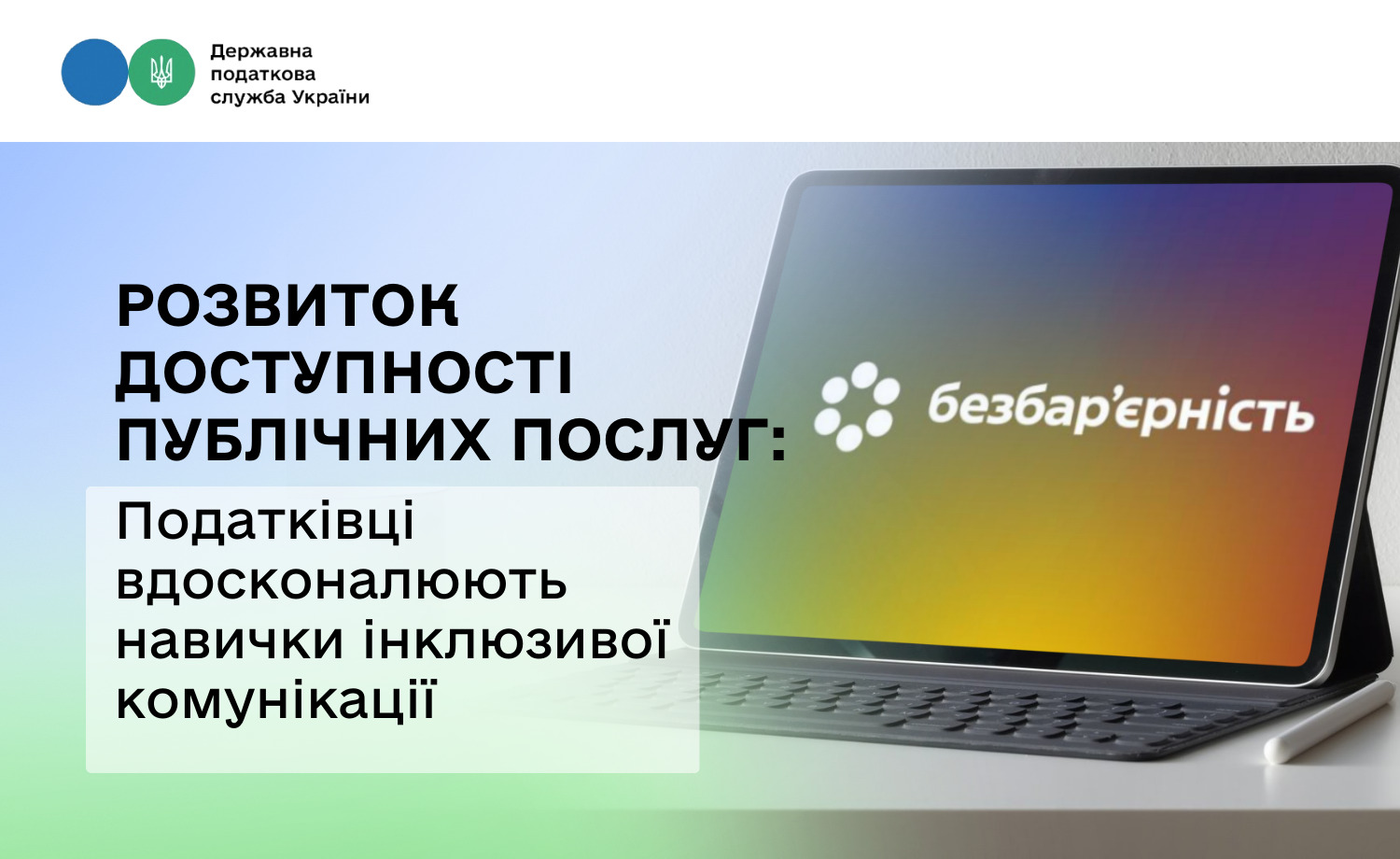 Державна
податкова
служба України

РОЗВИТОК ДОСТУПНОСТІ ПУБЛІЧНИХ ПОСЛУГ:

Податківці вдосконалюють навички інклюзивої комунікації

безбар'єрність